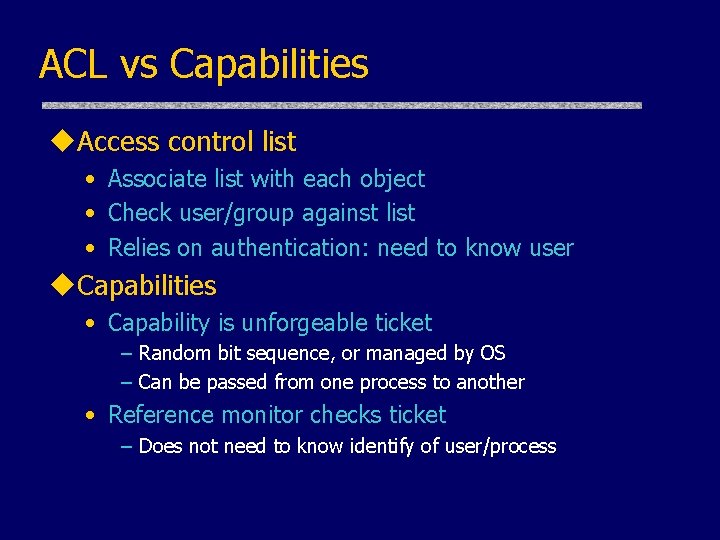 ACL vs Capabilities

◆Access control list

• Associate list with each object
• Check user/group against list
• Relies on authentication: need to know user

◆Capabilities

• Capability is unforgeable ticket
  – Random bit sequence, or managed by OS
  – Can be passed from one process to another
• Reference monitor checks ticket
  – Does not need to know identify of user/process